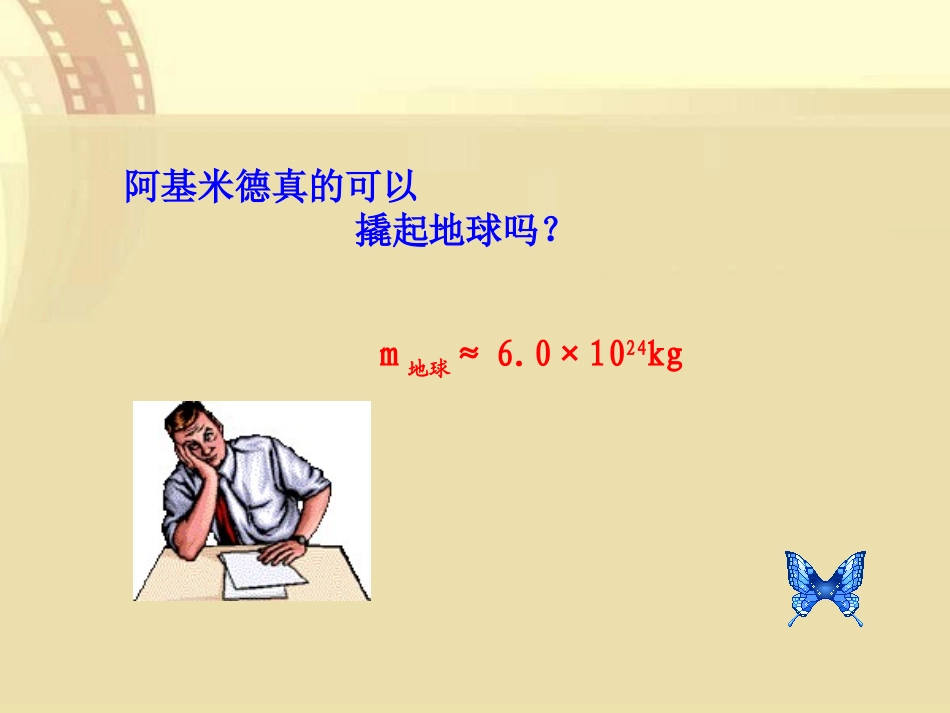 阿基米德真的可以
撬起地球吗？

$m_{地球} \approx 6.0 \times 10^{24}kg$